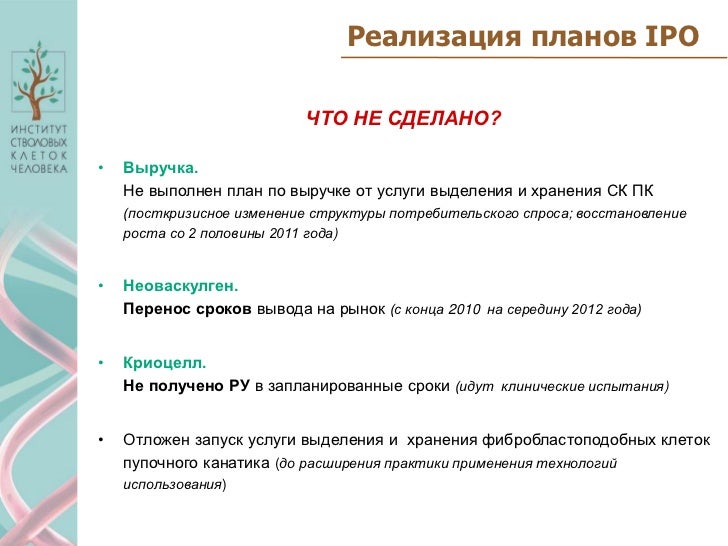 ИНСТИТУТ СТВОЛОВЫХ КЛЕТОК ЧЕЛОВЕКА

Реализация планов IPO

ЧТО НЕ СДЕЛАНО?

• Выручка.
Не выполнен план по выручке от услуги выделения и хранения СК ПК (посткризисное изменение структуры потребительского спроса; восстановление роста со 2 половины 2011 года)

• Неоваскулген.
Перенос сроков вывода на рынок (с конца 2010 на середину 2012 года)

• Криоцелл.
Не получено РУ в запланированные сроки (идут клинические испытания)

• Отложен запуск услуги выделения и хранения фибробластоподобных клеток пупочного канатика (до расширения практики применения технологий использования)